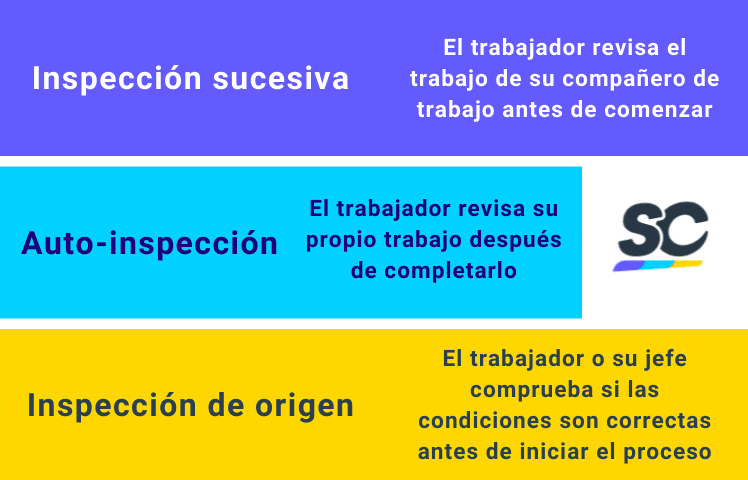 Inspección sucesiva

El trabajador revisa el trabajo de su compañero de trabajo antes de comenzar

Auto-inspección

El trabajador revisa su propio trabajo después de completarlo

SC

Inspección de origen

El trabajador o su jefe comprueba si las condiciones son correctas antes de iniciar el proceso